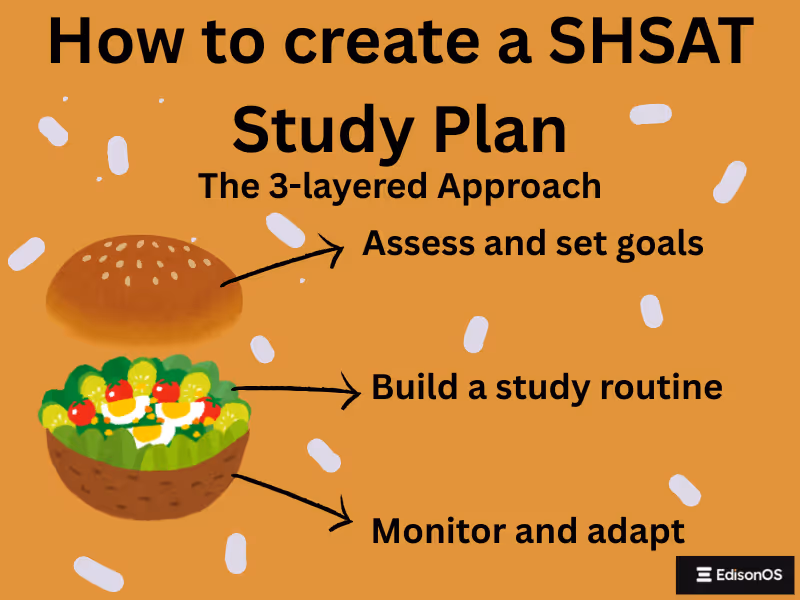 How to create a SHSAT Study Plan

The 3-layered Approach

Assess and set goals

Build a study routine

Monitor and adapt

EdisonOS